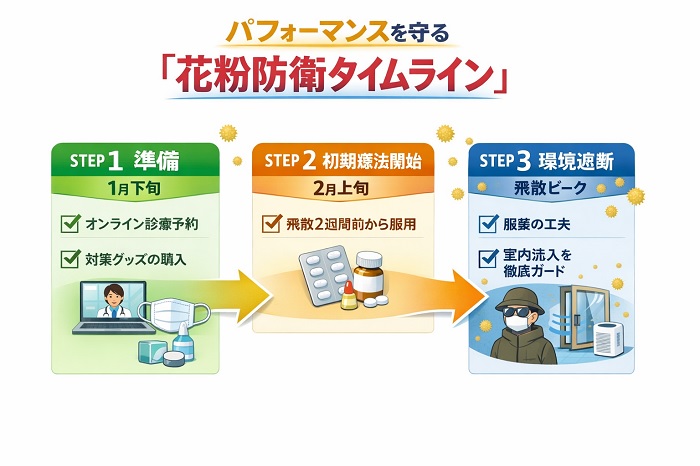 パフォーマンスを守る
「花粉防衛タイムライン」

STEP 1 準備
1月下旬
オンライン診療予約
対策グッズの購入

STEP 2 初期療法開始
2月上旬
飛散2週間前から服用

STEP 3 環境遮断
飛散ピーク
服薬の工夫
室内流入を徹底ガード